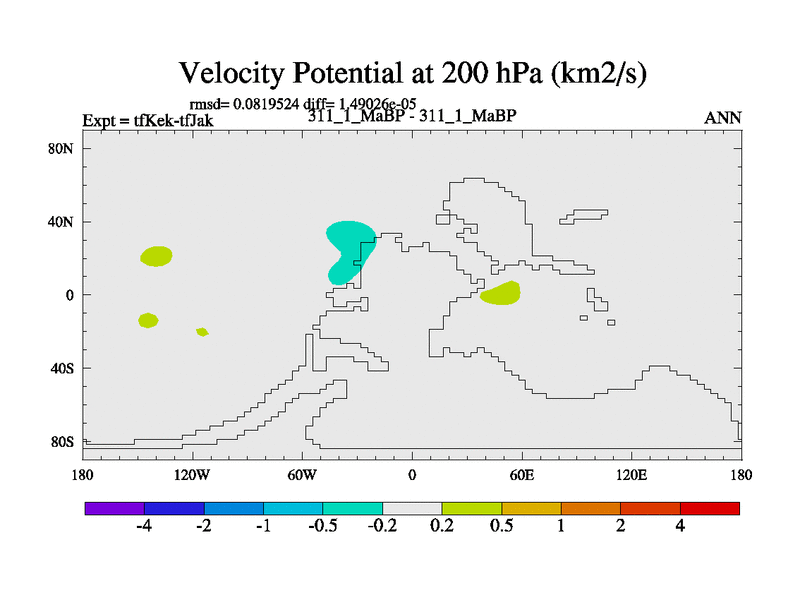 Velocity Potential at 200 hPa (km2/s)

rmsd= 0.0819524 diff= 1.49026e-05

Expt = tfKek-tfJak

311_1_MaBP - 311_1_MaBP

ANN

80N

40N

0

40S

80S

180

120W

60W

0

60E

120E

180

-4

-2

-1

-0.5

-0.2

0.2

0.5

1

2

4